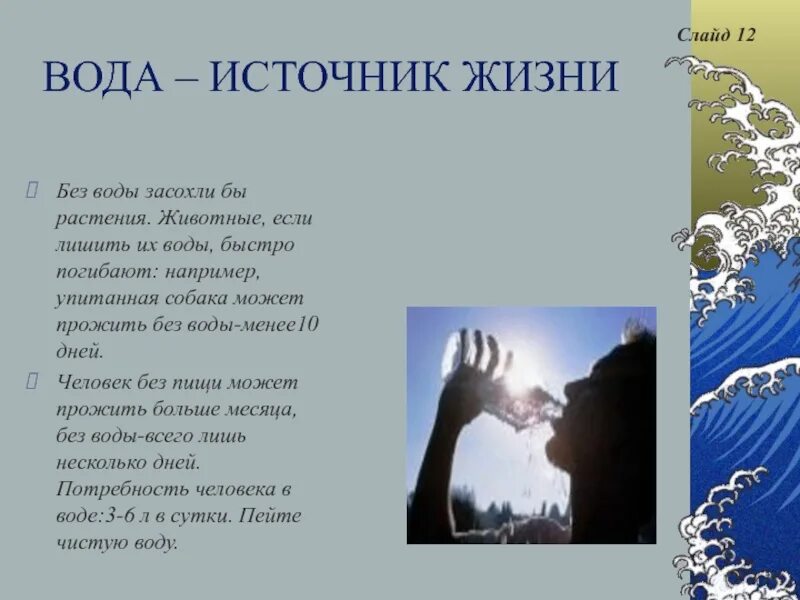 Слайд 12

ВОДА – ИСТОЧНИК ЖИЗНИ

Без воды засохли бы растения. Животные, если лишить их воды, быстро погибают: например, упитанная собака может прожить без воды-менее10 дней.

Человек без пищи может прожить больше месяца, без воды-всего лишь несколько дней. Потребность человека в воде:3-6 л в сутки. Пейте чистую воду.